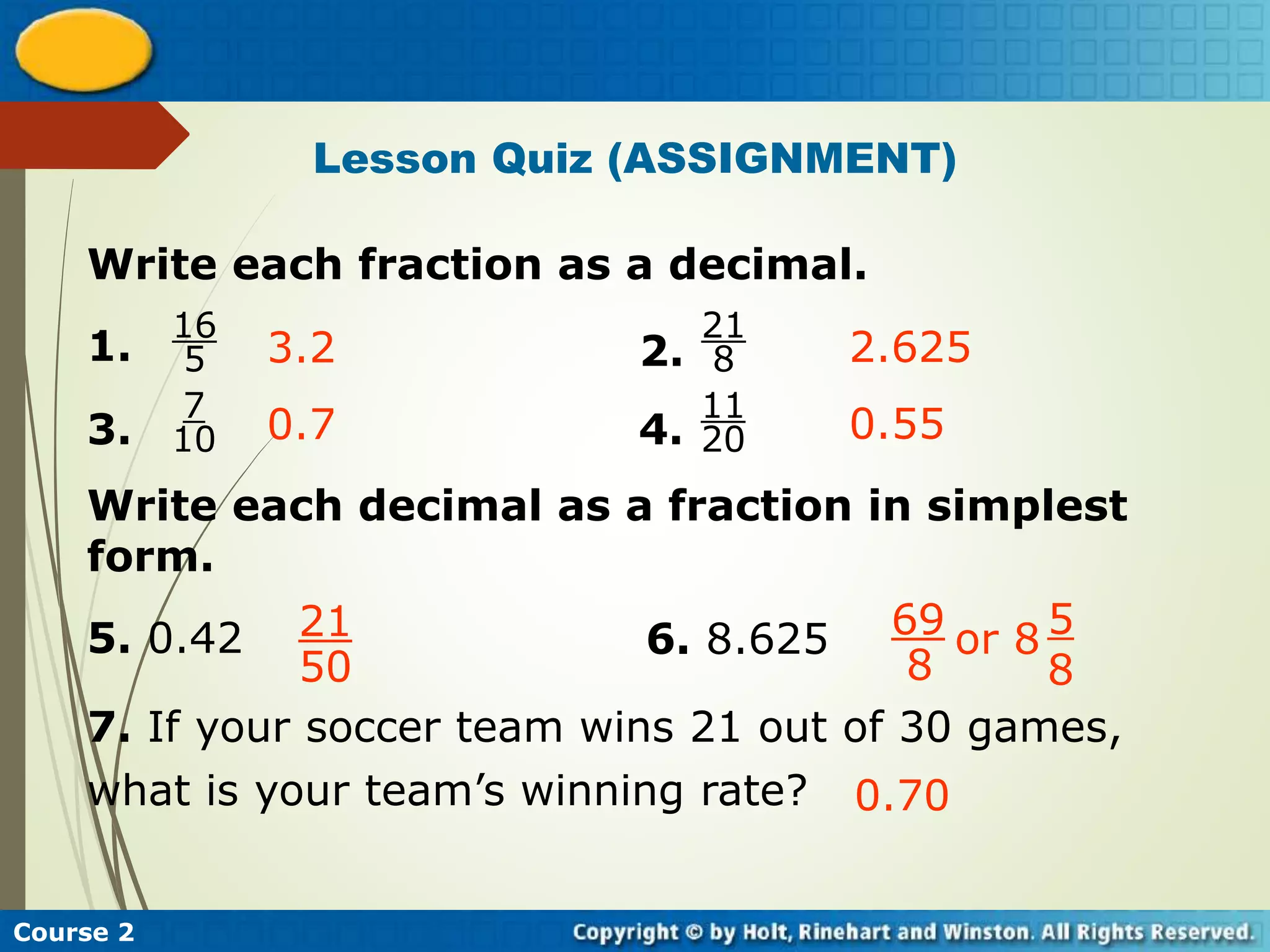 Lesson Quiz (ASSIGNMENT)

Write each fraction as a decimal.

1. $\frac{16}{5}$ 3.2

2. $\frac{21}{8}$ 2.625

3. $\frac{7}{10}$ 0.7

4. $\frac{11}{20}$ 0.55

Write each decimal as a fraction in simplest form.

5. 0.42 $\frac{21}{50}$

6. 8.625 $\frac{69}{8}$ or $8\frac{5}{8}$

7. If your soccer team wins 21 out of 30 games, what is your team's winning rate? 0.70

Course 2

Copyright © by Holt, Rinehart and Winston. All Rights Reserved.